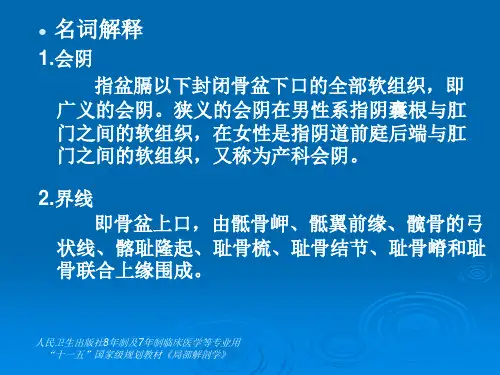 • 名词解释

1.会阴

指盆膈以下封闭骨盆下口的全部软组织，即广义的会阴。狭义的会阴在男性系指阴囊根与肛门之间的软组织，在女性是指阴道前庭后端与肛门之间的软组织，又称为产科会阴。

2.界线

即骨盆上口，由骶骨岬、骶翼前缘、髋骨的弓状线、髂耻隆起、耻骨梳、耻骨结节、耻骨嵴和耻骨联合上缘围成。

人民卫生出版社8年制及7年制临床医学等专业用
“十一五”国家级规划教材《局部解剖学》